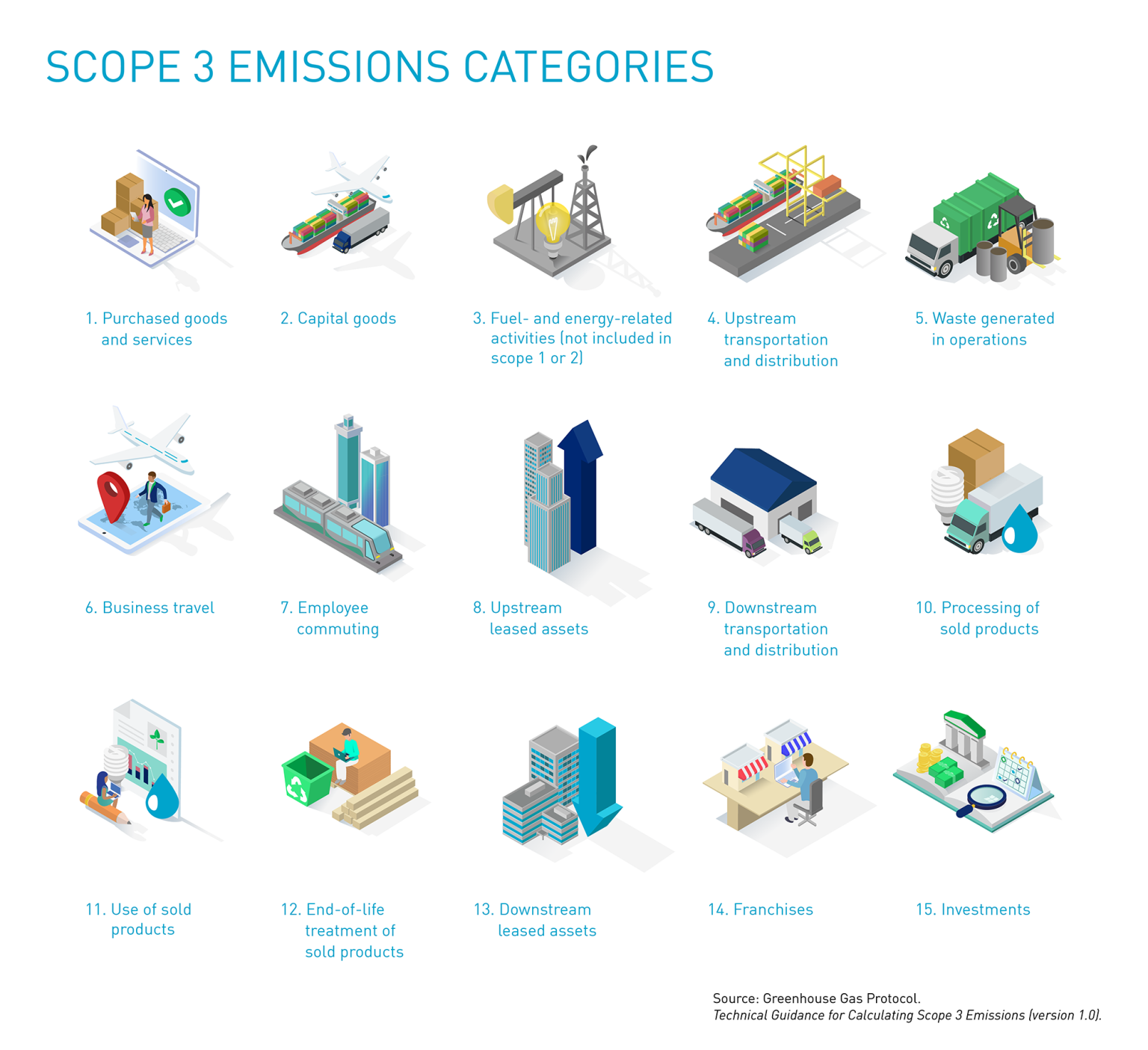 SCOPE 3 EMISSIONS CATEGORIES

1. Purchased goods and services

2. Capital goods

3. Fuel- and energy-related activities (not included in scope 1 or 2)

4. Upstream transportation and distribution

5. Waste generated in operations

6. Business travel

7. Employee commuting

8. Upstream leased assets

9. Downstream transportation and distribution

10. Processing of sold products

11. Use of sold products

12. End-of-life treatment of sold products

13. Downstream leased assets

14. Franchises

15. Investments

Source: Greenhouse Gas Protocol.
Technical Guidance for Calculating Scope 3 Emissions (version 1.0).